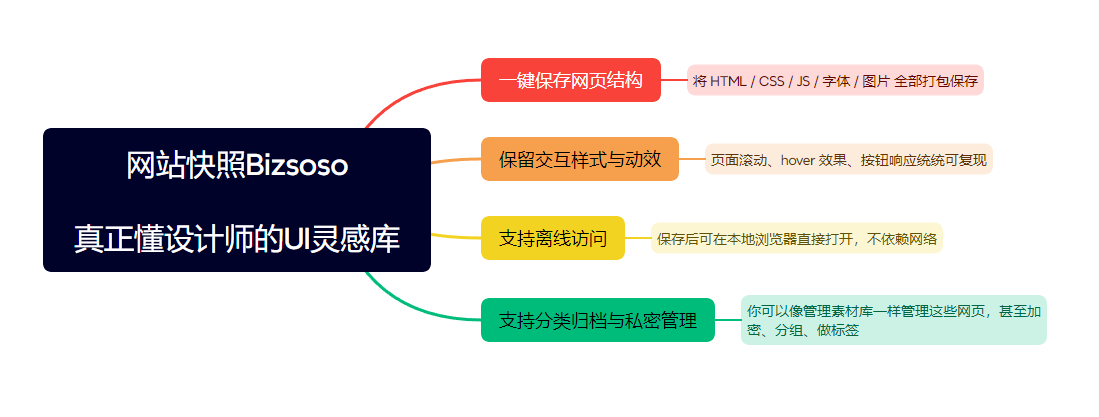 网站快照Bizsoso

真正懂设计师的UI灵感库

一键保存网页结构

将 HTML / CSS / JS / 字体 / 图片 全部打包保存

保留交互样式与动效

页面滚动、hover 效果、按钮响应统统可复现

支持离线访问

保存后可在本地浏览器直接打开，不依赖网络

支持分类归档与私密管理

你可以像管理素材库一样管理这些网页，甚至加密、分组、做标签